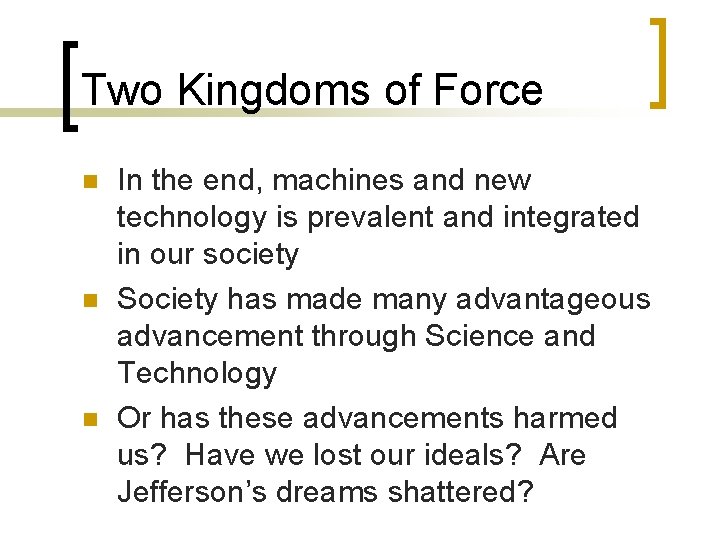 Two Kingdoms of Force

- In the end, machines and new technology is prevalent and integrated in our society
- Society has made many advantageous advancement through Science and Technology
- Or has these advancements harmed us? Have we lost our ideals? Are Jefferson's dreams shattered?